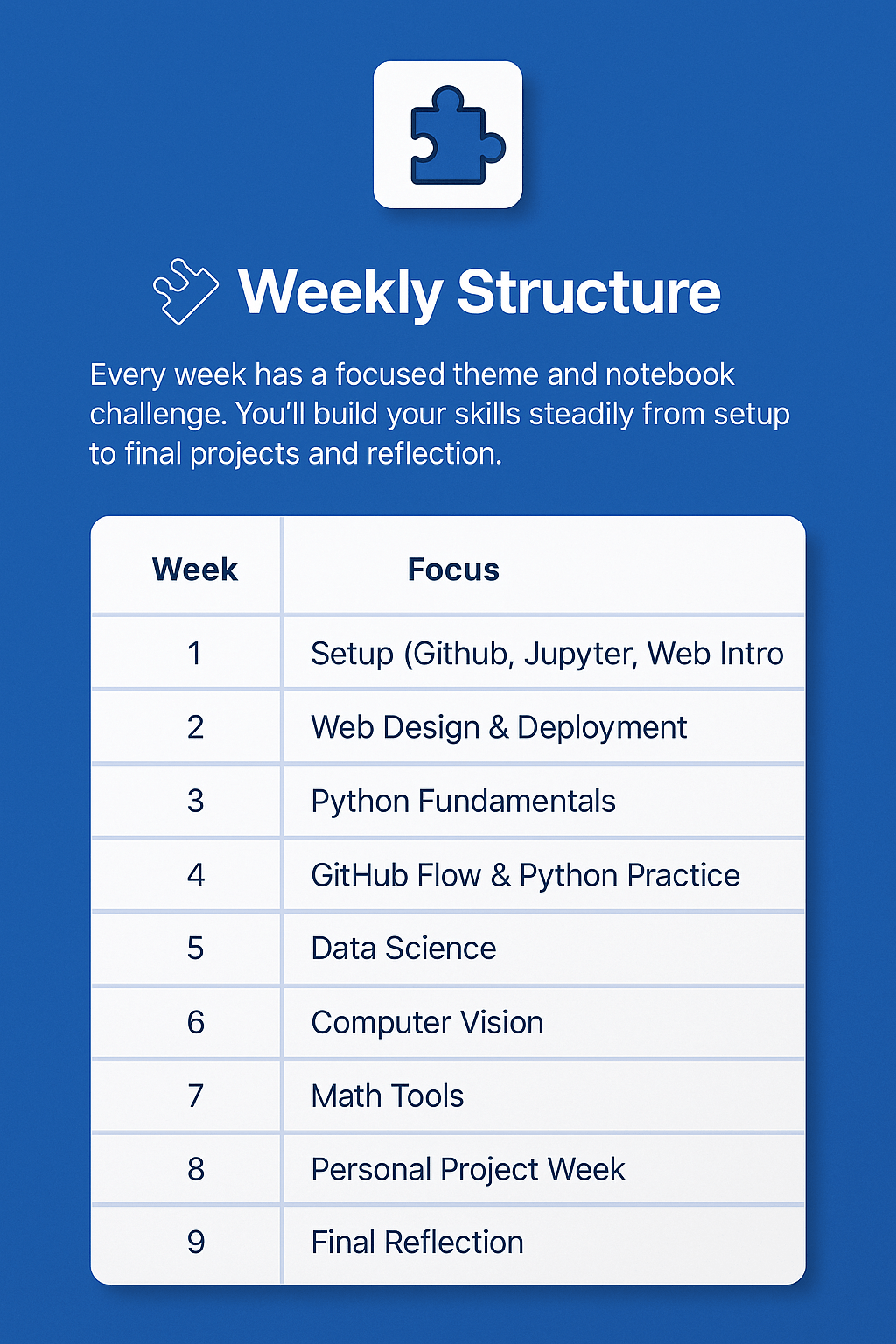 Weekly Structure

Every week has a focused theme and notebook challenge. You'll build your skills steadily from setup to final projects and reflection.

| Week | Focus |
|---|---|
| 1 | Setup (Github, Jupyter, Web Intro |
| 2 | Web Design & Deployment |
| 3 | Python Fundamentals |
| 4 | GitHub Flow & Python Practice |
| 5 | Data Science |
| 6 | Computer Vision |
| 7 | Math Tools |
| 8 | Personal Project Week |
| 9 | Final Reflection |